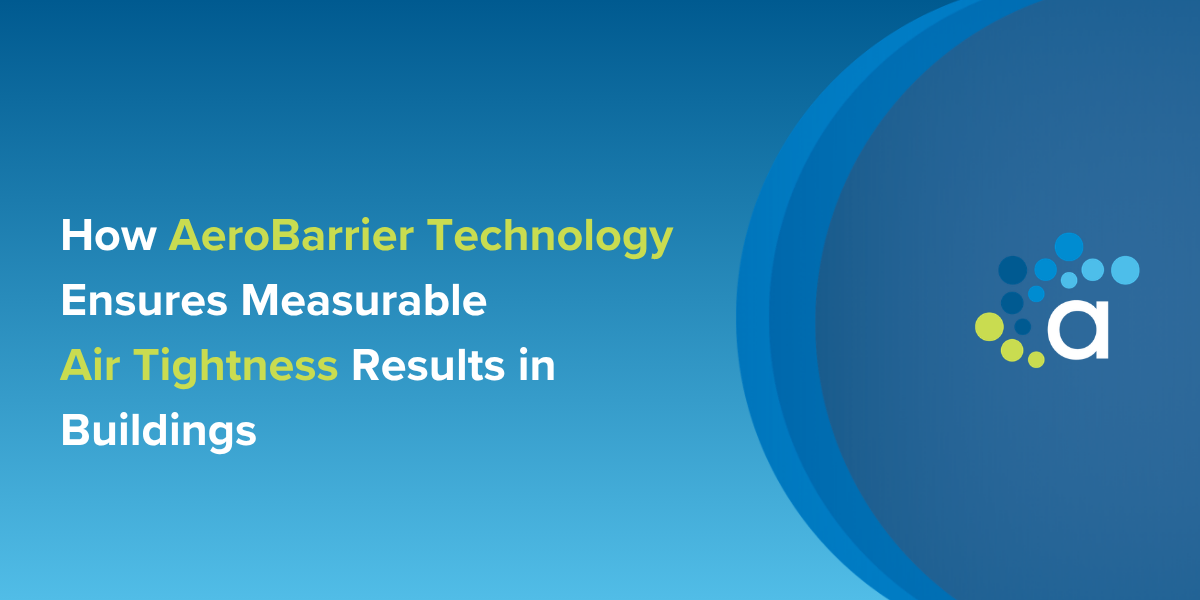 How AeroBarrier Technology Ensures Measurable Air Tightness Results in Buildings

a